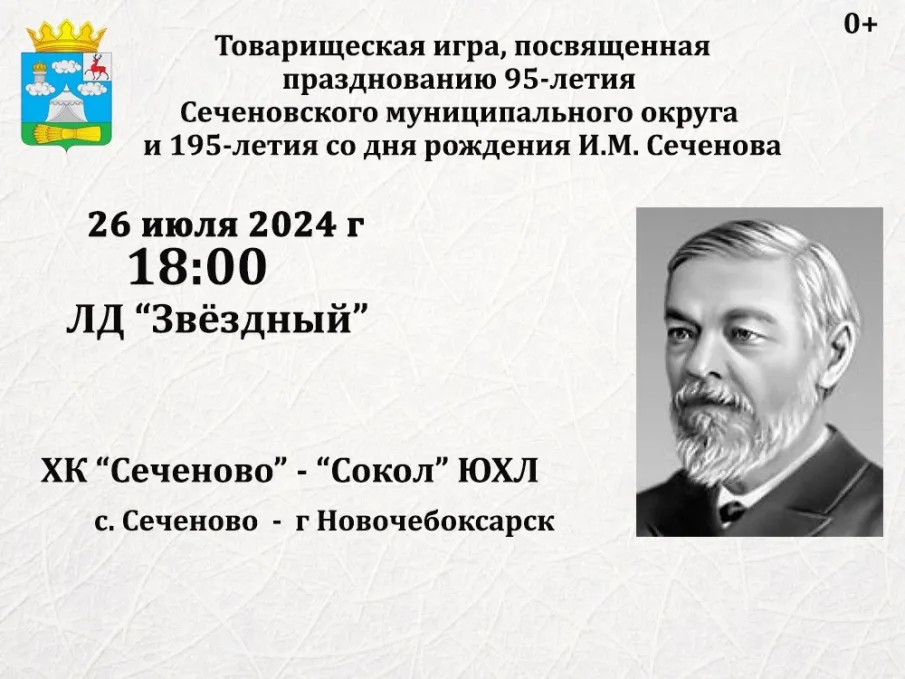 0+

Товарищеская игра, посвященная празднованию 95-летия Сеченовского муниципального округа и 195-летия со дня рождения И.М. Сеченова

26 июля 2024 г
18:00
ЛД “Звёздный”

ХК “Сеченово” - “Сокол” ЮХЛ
с. Сеченово - г Новочебоксарск